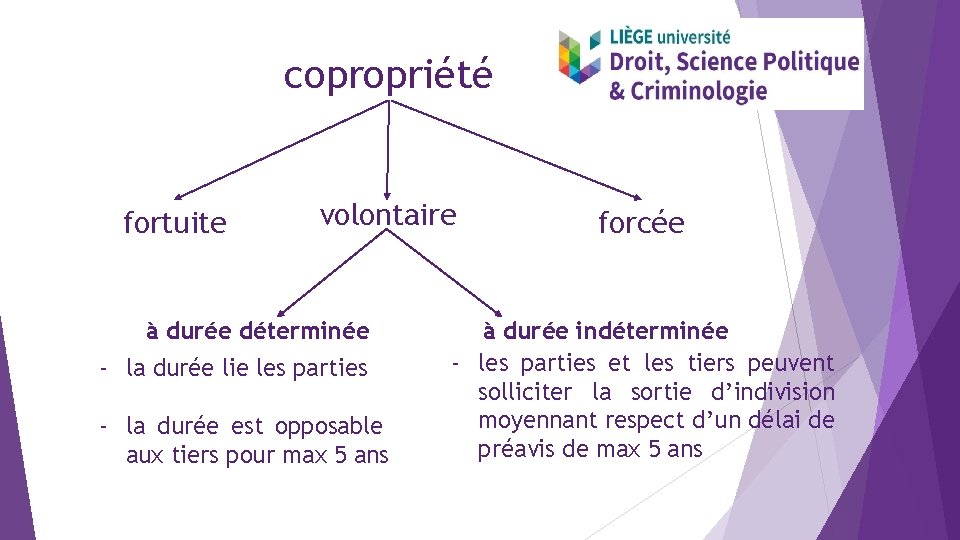 copropriété

LIÈGE université
Droit, Science Politique & Criminologie

fortuite

volontaire

forcée

à durée déterminée

- la durée lie les parties

- la durée est opposable aux tiers pour max 5 ans

à durée indéterminée

- les parties et les tiers peuvent solliciter la sortie d'indivision moyennant respect d'un délai de préavis de max 5 ans